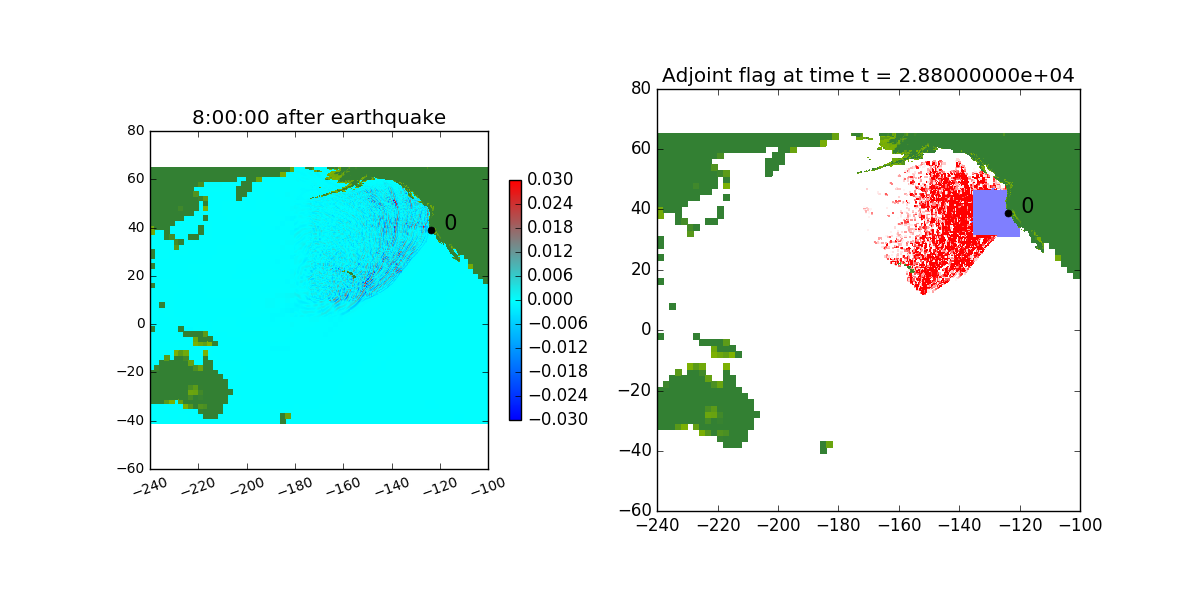 8:00:00 after earthquake

80
60
40
20
0
−20
−40
−60

0

−240 −220 −200 −180 −160 −140 −120 −100

0.030
0.024
0.018
0.012
0.006
0.000
−0.006
−0.012
−0.018
−0.024
−0.030

Adjoint flag at time t = 2.88000000e+04

80
60
40
20
0
−20
−40
−60

0

−240 −220 −200 −180 −160 −140 −120 −100